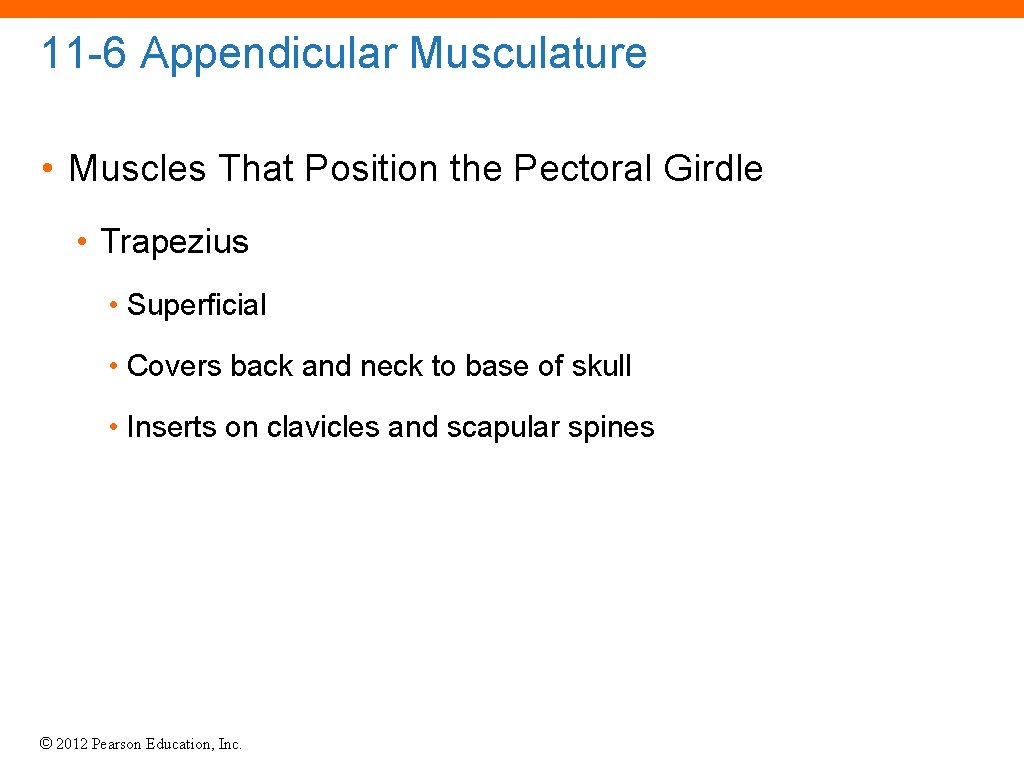 11-6 Appendicular Musculature

• Muscles That Position the Pectoral Girdle

• Trapezius

• Superficial

• Covers back and neck to base of skull

• Inserts on clavicles and scapular spines

© 2012 Pearson Education, Inc.